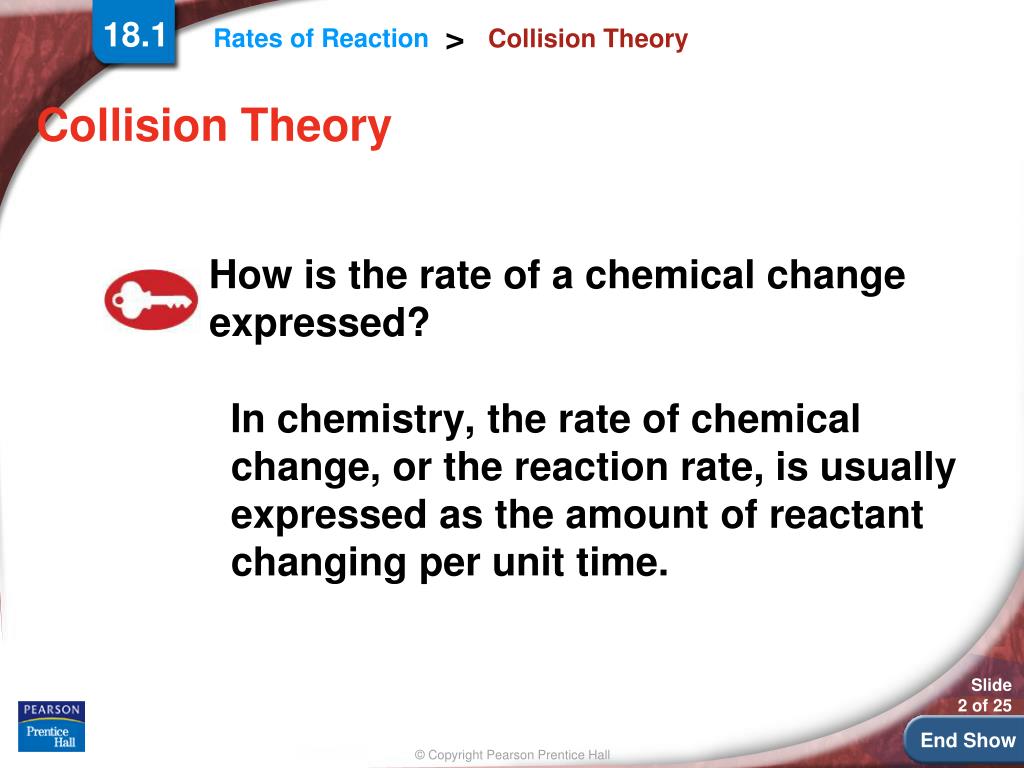 18.1 Rates of Reaction > Collision Theory

Collision Theory

How is the rate of a chemical change expressed?

In chemistry, the rate of chemical change, or the reaction rate, is usually expressed as the amount of reactant changing per unit time.

PEARSON
Prentice Hall

© Copyright Pearson Prentice Hall

Slide 2 of 25

End Show